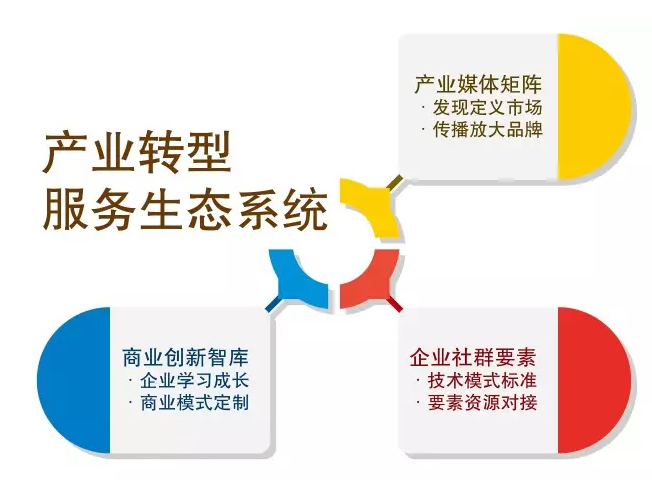 产业转型
服务生态系统

产业媒体矩阵
· 发现定义市场
· 传播放大品牌

商业创新智库
· 企业学习成长
· 商业模式定制

企业社群要素
· 技术模式标准
· 要素资源对接